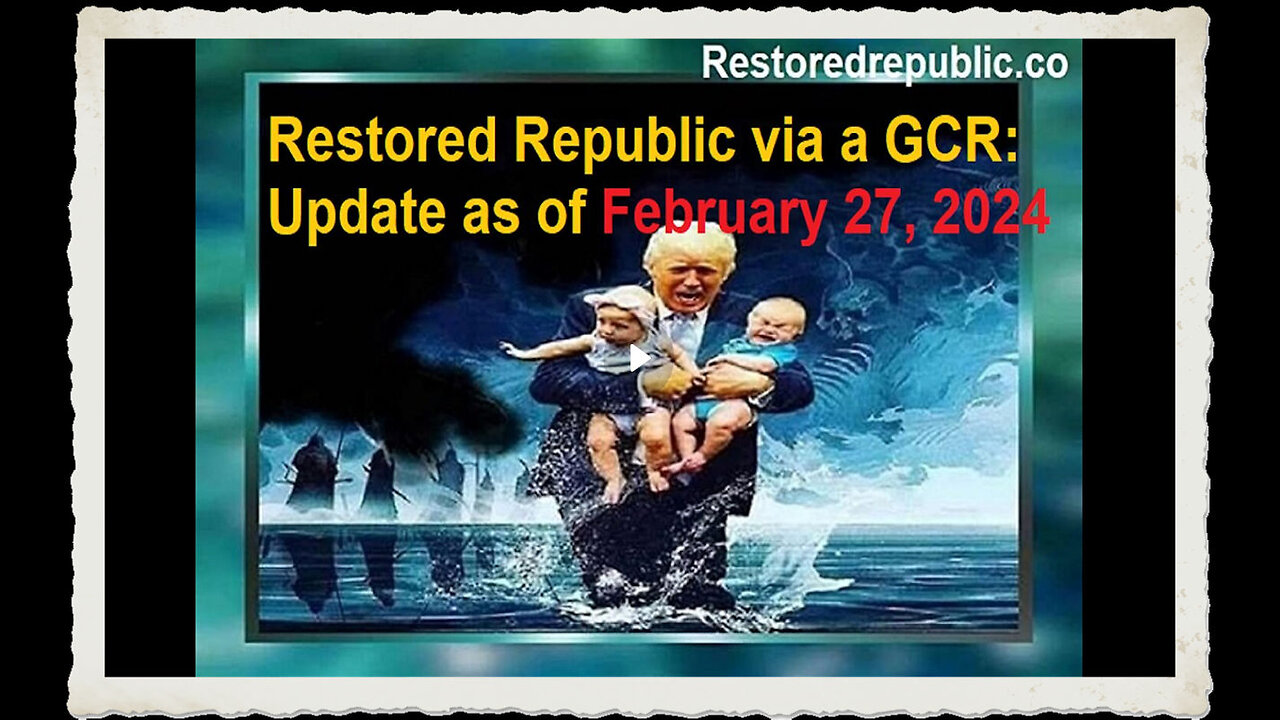 Restoredrepublic.co

Restored Republic via a GCR: Update as of February 27, 2024